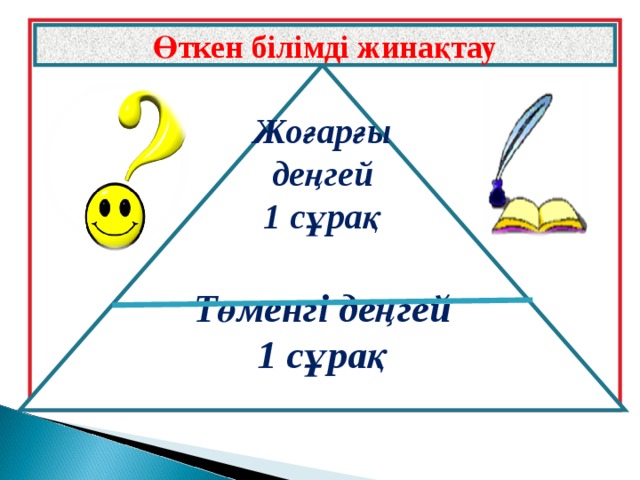 Өткен білімді жинақтау

Жоғарғы деңгей
1 сұрақ

Төменгі деңгей
1 сұрақ